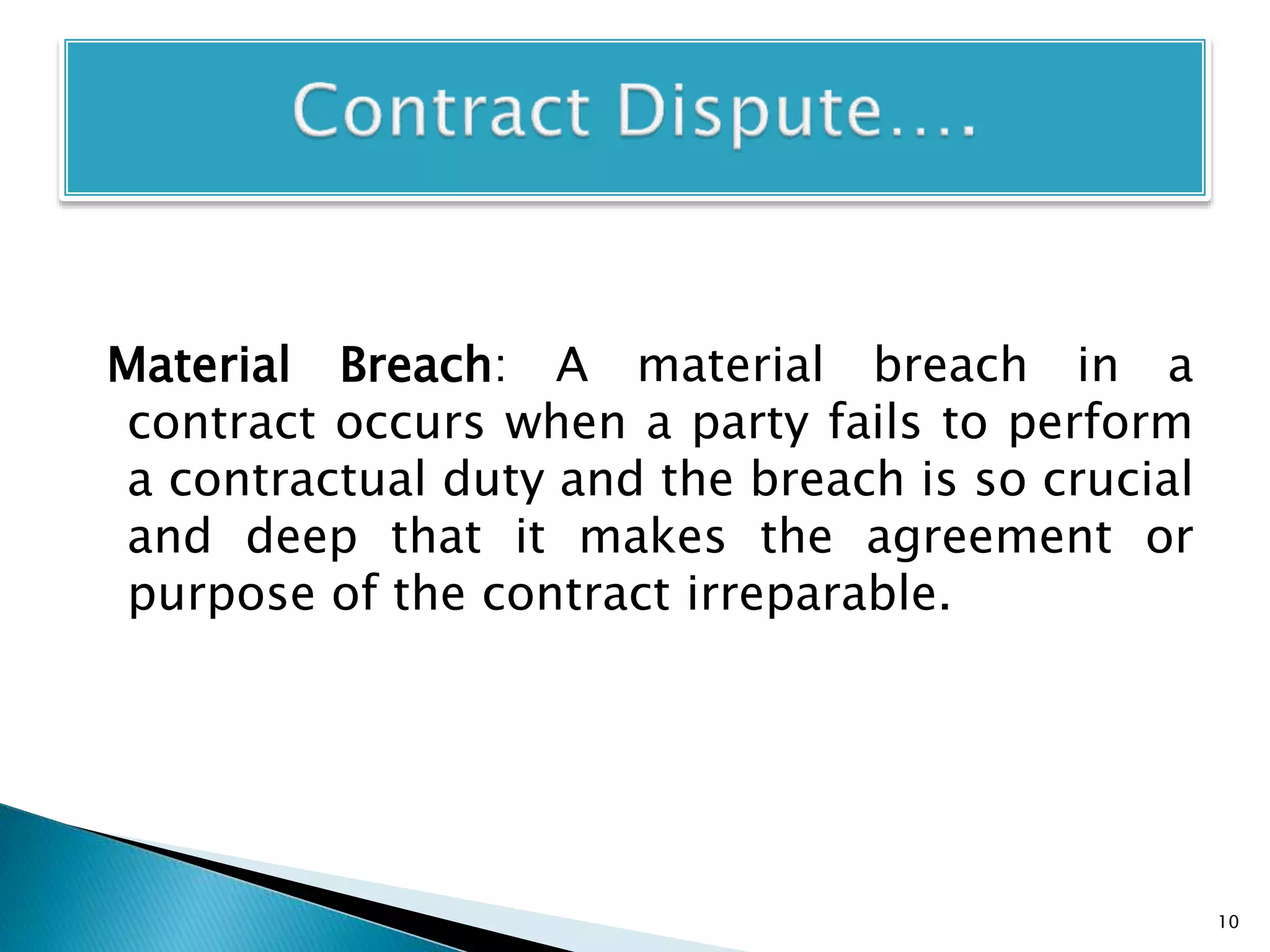 Contract Dispute….

Material Breach: A material breach in a contract occurs when a party fails to perform a contractual duty and the breach is so crucial and deep that it makes the agreement or purpose of the contract irreparable.

10